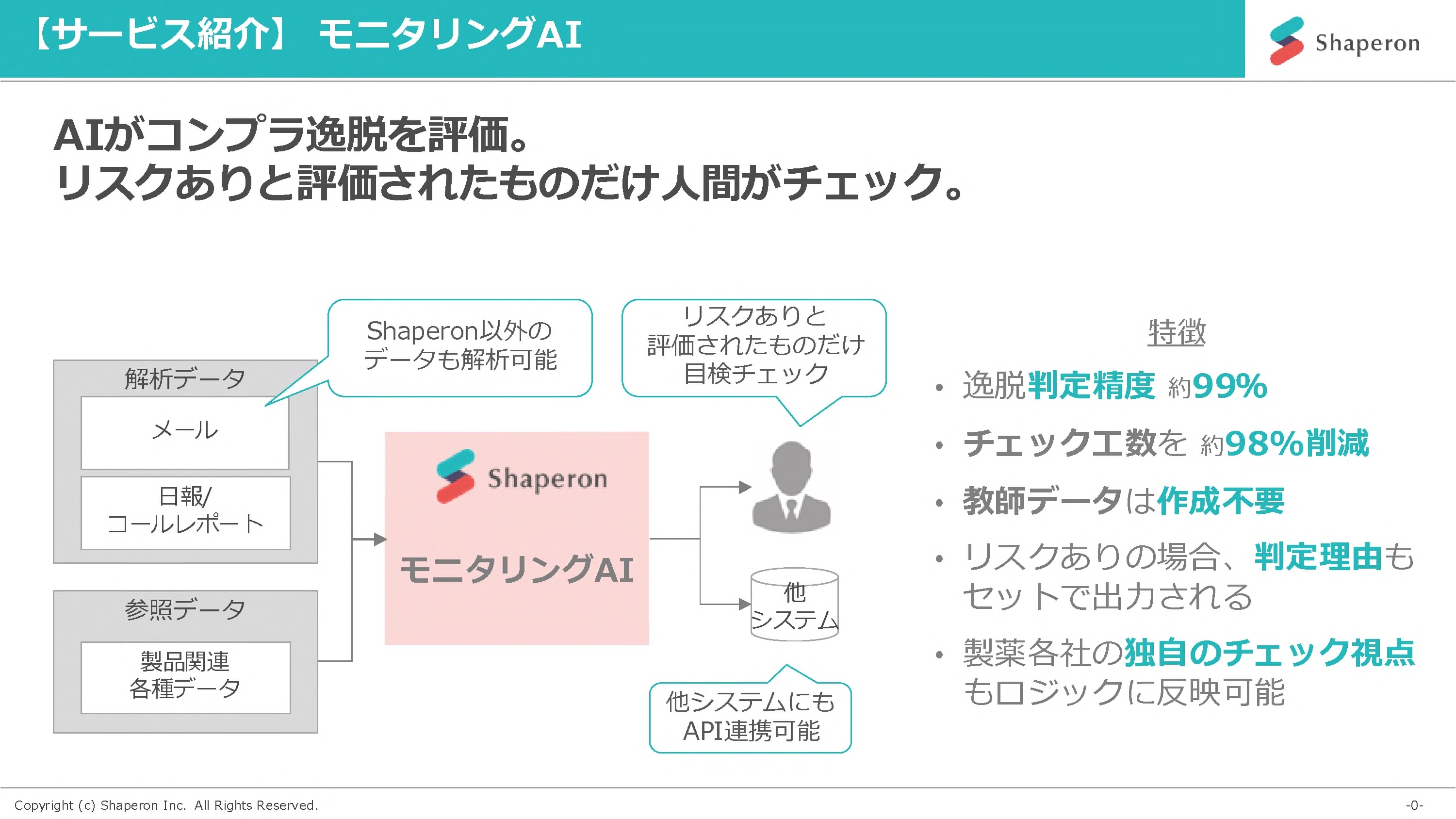 【サービス紹介】 モニタリングAI

Shaperon

AIがコンプラ逸脱を評価。
リスクありと評価されたものだけ人間がチェック。

Shaperon以外のデータも解析可能

リスクありと評価されたものだけ目検チェック

解析データ

メール

日報/コールレポート

参照データ

製品関連各種データ

Shaperon

モニタリングAI

他システム

他システムにもAPI連携可能

特徴

• 逸脱判定精度 約99%

• チェック工数を 約98%削減

• 教師データは作成不要

• リスクありの場合、判定理由もセットで出力される

• 製薬各社の独自のチェック視点もロジックに反映可能

Copyright (c) Shaperon Inc. All Rights Reserved.

-0-